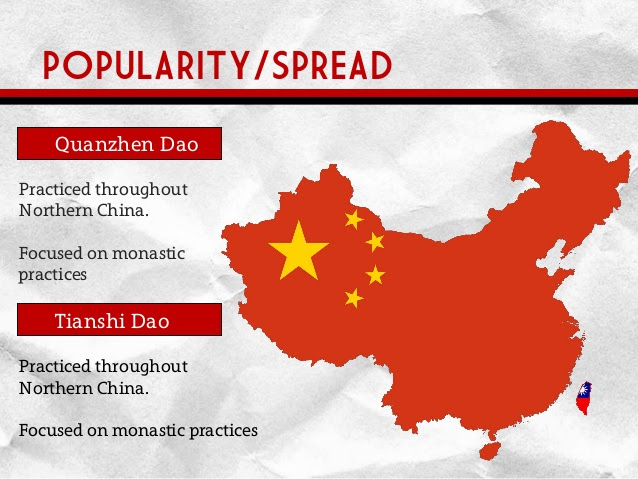 POPULARITY/SPREAD

Quanzhen Dao

Practiced throughout Northern China.

Focused on monastic practices

Tianshi Dao

Practiced throughout Northern China.

Focused on monastic practices